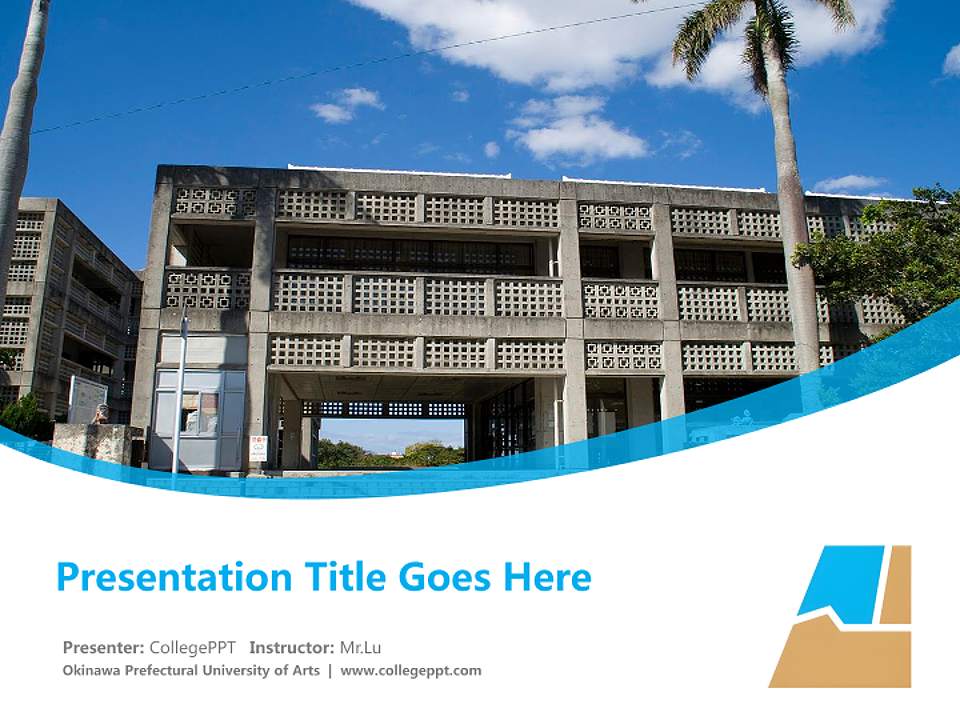 Presentation Title Goes Here

Presenter: CollegePPT Instructor: Mr.Lu

Okinawa Prefectural University of Arts | www.collegeppt.com